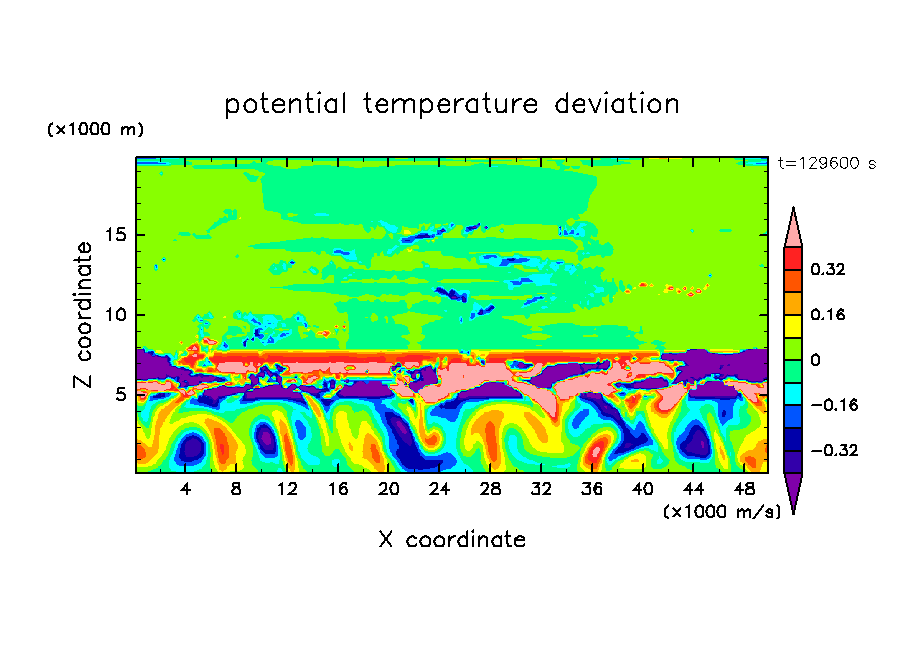 potential temperature deviation

(×1000 m)

t=129600 s

Z coordinate

15
10
5

4 8 12 16 20 24 28 32 36 40 44 48

(×1000 m/s)

X coordinate

0.32
0.16
0
−0.16
−0.32